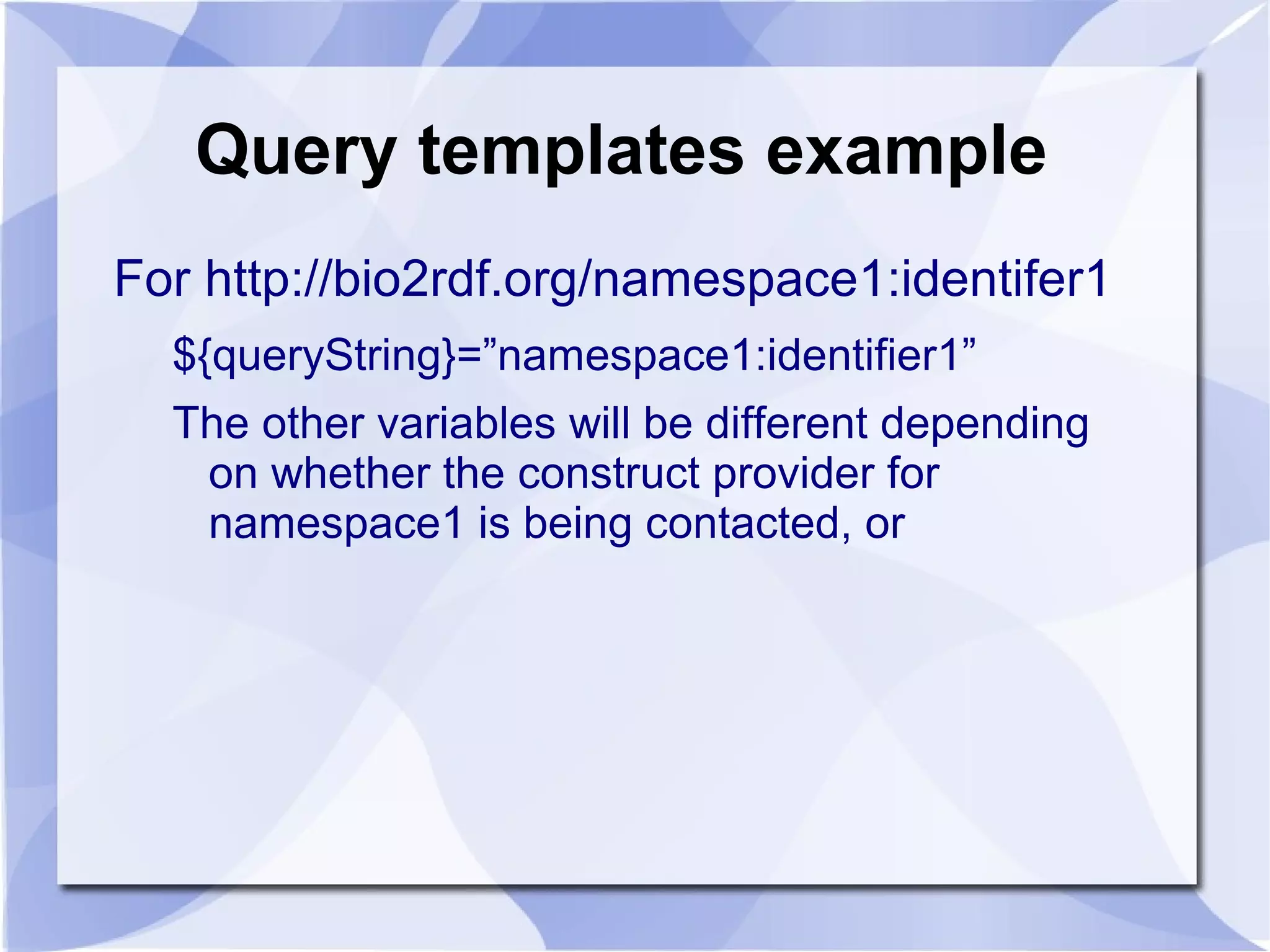 Query templates example

For http://bio2rdf.org/namespace1:identifer1

${queryString}=”namespace1:identifier1”

The other variables will be different depending on whether the construct provider for namespace1 is being contacted, or